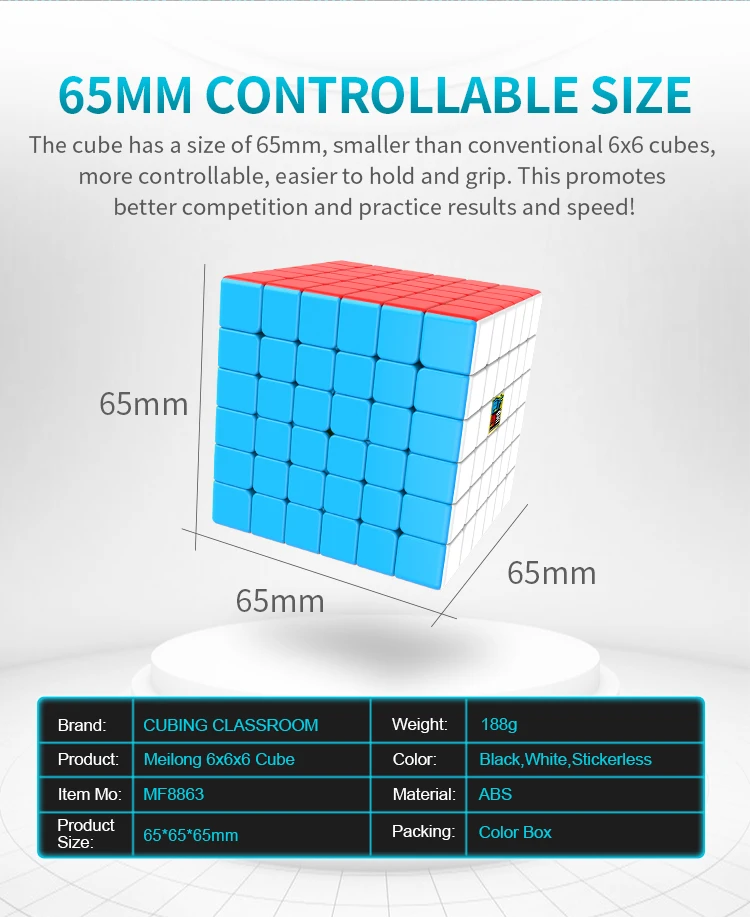 65MM CONTROLLABLE SIZE

The cube has a size of 65mm, smaller than conventional 6x6 cubes, more controllable, easier to hold and grip. This promotes better competition and practice results and speed!

65mm

65mm

65mm

| Brand: | CUBING CLASSROOM | Weight: | 188g |
|---|---|---|---|
| Product: | Meilong 6x6x6 Cube | Color: | Black,White,Stickerless |
| Item Mo: | MF8863 | Material: | ABS |
| Product Size: | 65*65*65mm | Packing: | Color Box |